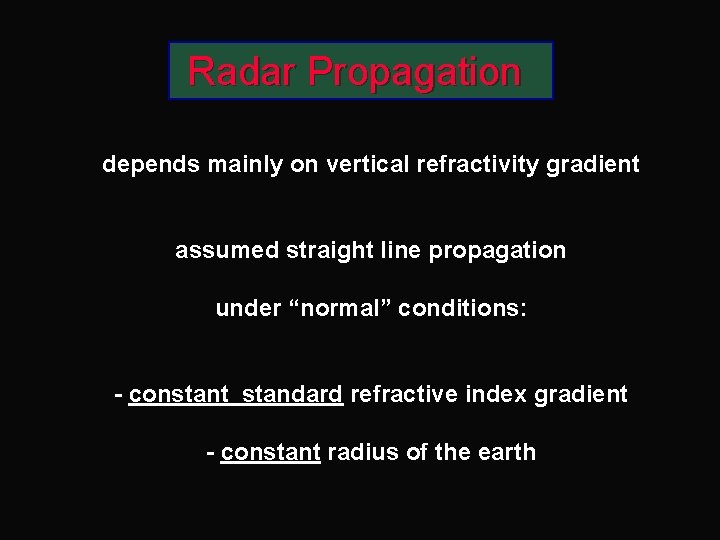 Radar Propagation

depends mainly on vertical refractivity gradient

assumed straight line propagation

under “normal” conditions:

- constant standard refractive index gradient

- constant radius of the earth